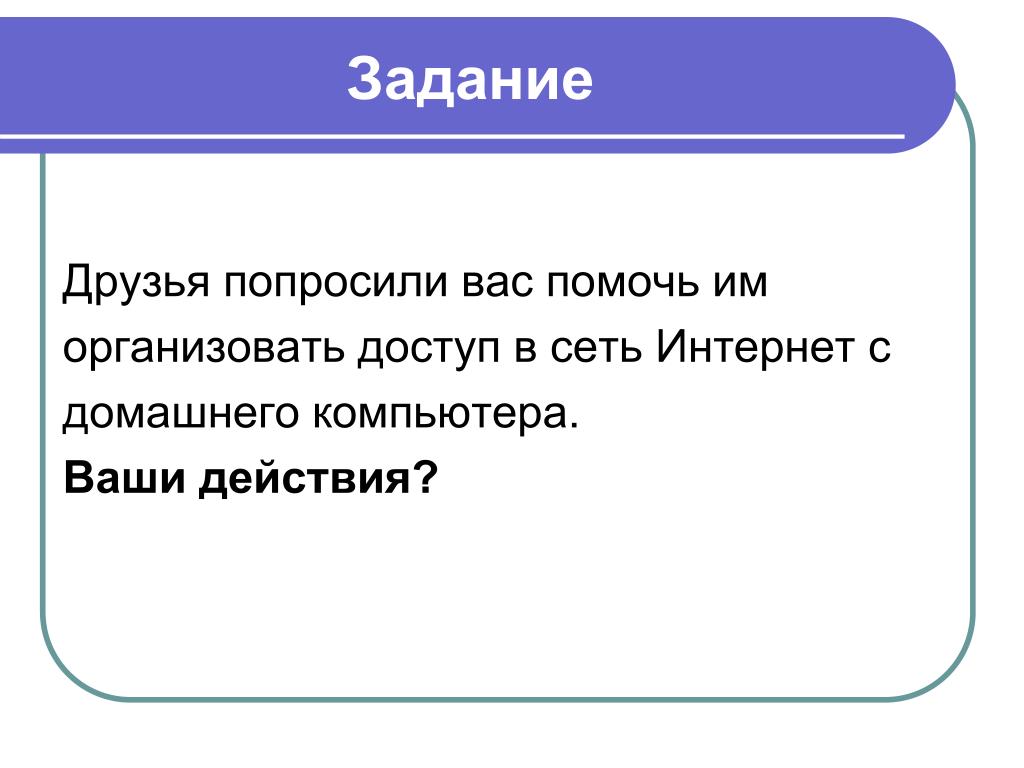 Задание

Друзья попросили вас помочь им организовать доступ в сеть Интернет с домашнего компьютера.
Ваши действия?